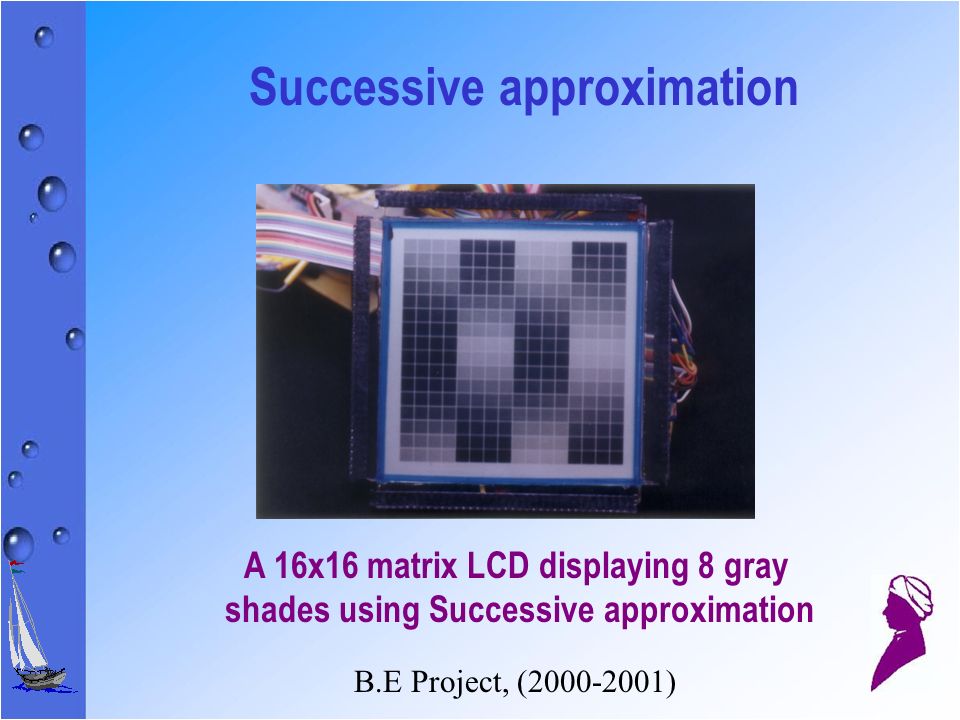 Successive approximation

A 16x16 matrix LCD displaying 8 gray shades using Successive approximation

B.E Project, (2000-2001)